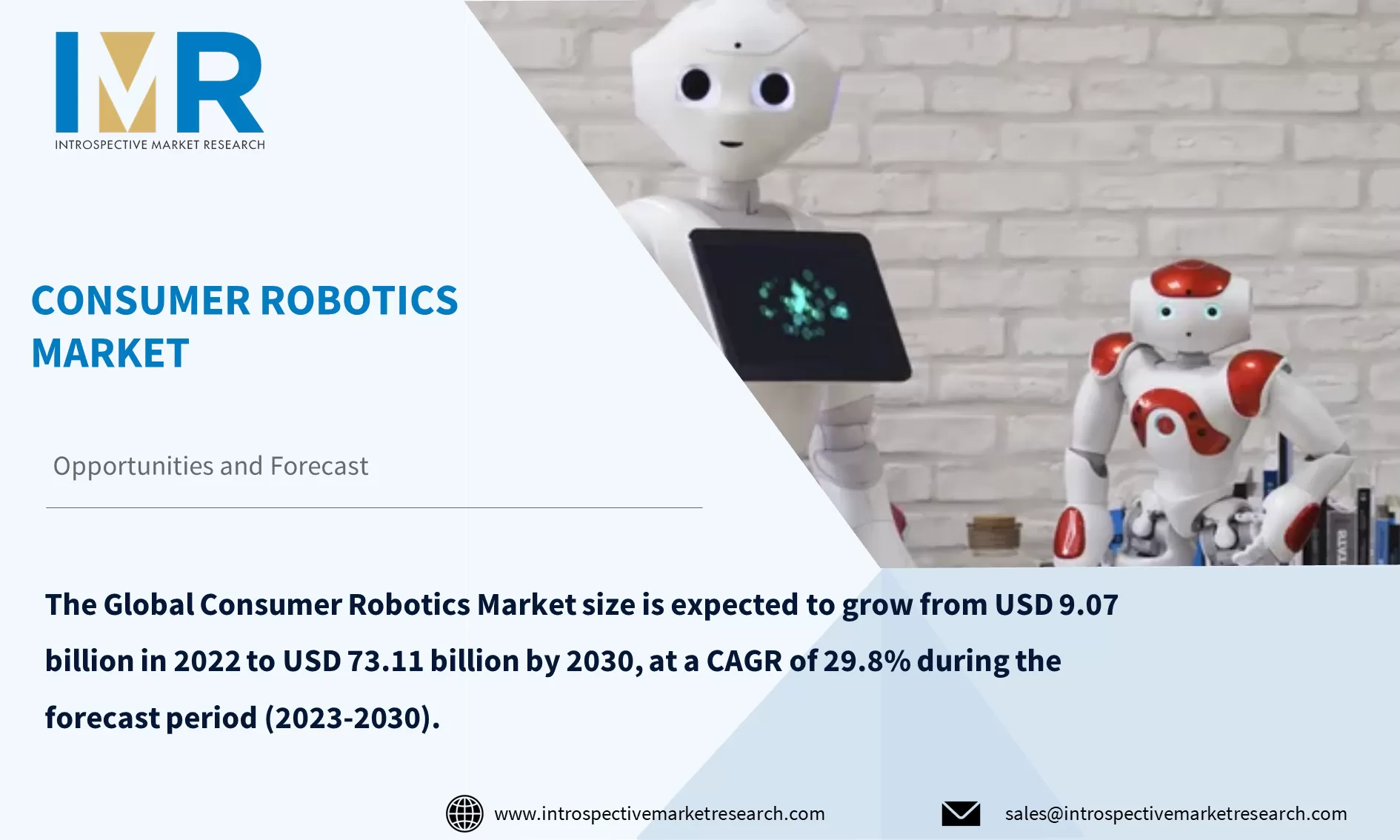 IMR
INTROSPECTIVE MARKET RESEARCH

CONSUMER ROBOTICS MARKET

Opportunities and Forecast

The Global Consumer Robotics Market size is expected to grow from USD 9.07 billion in 2022 to USD 73.11 billion by 2030, at a CAGR of 29.8% during the forecast period (2023-2030).

www.introspectivemarketresearch.com

sales@introspectivemarketresearch.com